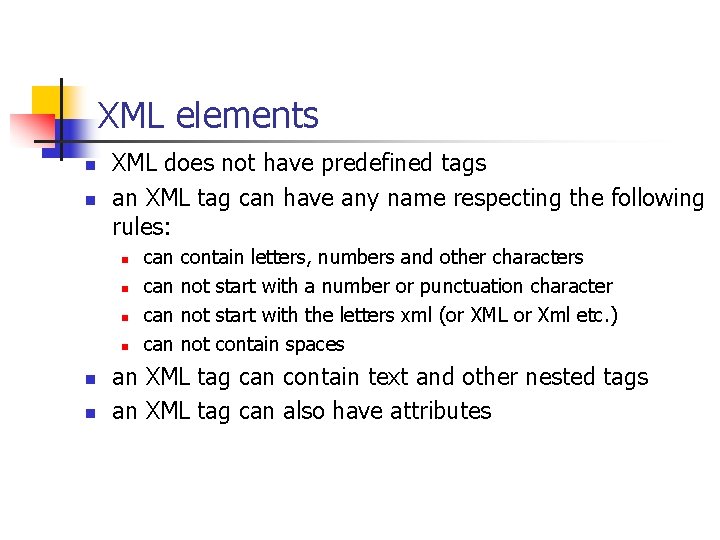 XML elements

- XML does not have predefined tags
- an XML tag can have any name respecting the following rules:
  - can contain letters, numbers and other characters
  - can not start with a number or punctuation character
  - can not start with the letters xml (or XML or Xml etc.)
  - can not contain spaces
- an XML tag can contain text and other nested tags
- an XML tag can also have attributes